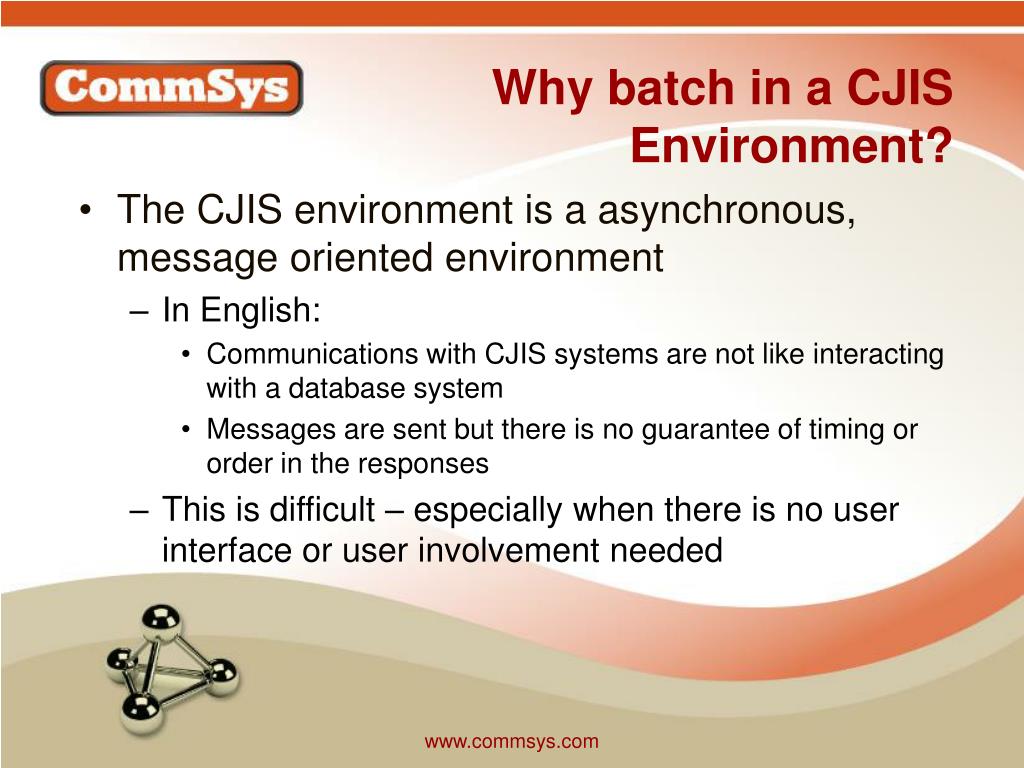 CommSys

Why batch in a CJIS Environment?

• The CJIS environment is a asynchronous, message oriented environment
– In English:
• Communications with CJIS systems are not like interacting with a database system
• Messages are sent but there is no guarantee of timing or order in the responses
– This is difficult – especially when there is no user interface or user involvement needed

www.commsys.com